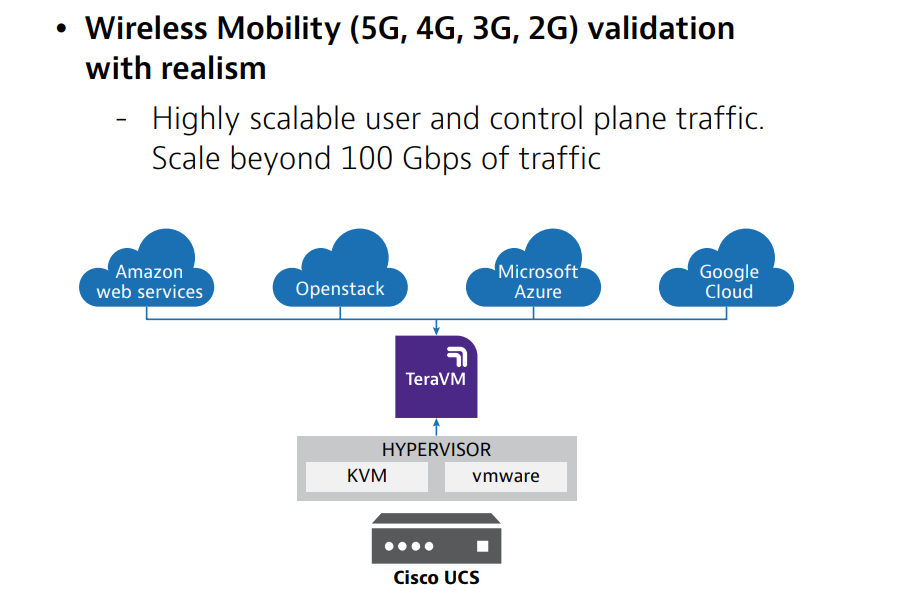 • Wireless Mobility (5G, 4G, 3G, 2G) validation with realism

- Highly scalable user and control plane traffic. Scale beyond 100 Gbps of traffic

Amazon web services

Openstack

Microsoft Azure

Google Cloud

TeraVM

HYPERVISOR

KVM

vmware

Cisco UCS